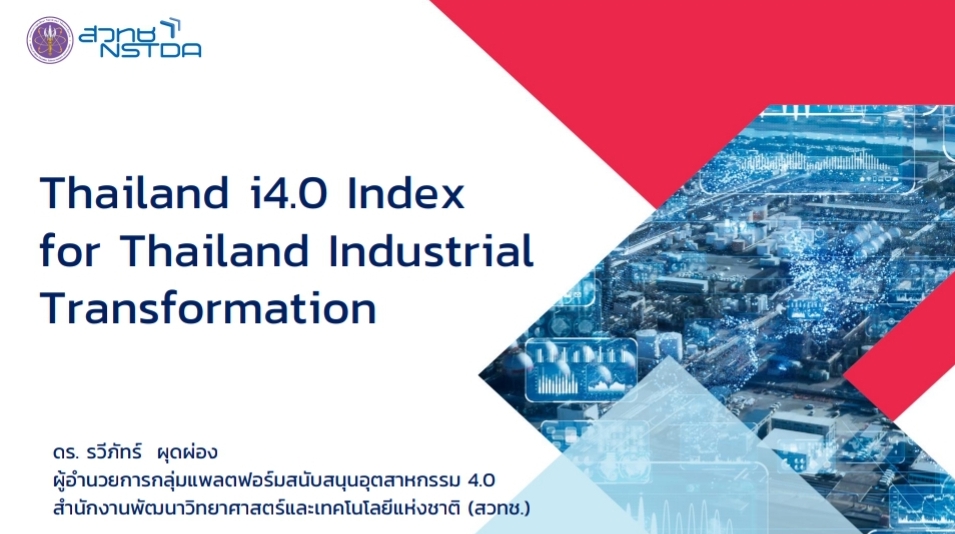 สวทช NSTDA

Thailand i4.0 Index for Thailand Industrial Transformation

ดร. รวีภัทร์ ผุดผ่อง
ผู้อำนวยการกลุ่มแพลตฟอร์มสนับสนุนอุตสาหกรรม 4.0
สำนักงานพัฒนาวิทยาศาสตร์และเทคโนโลยีแห่งชาติ (สวทช.)